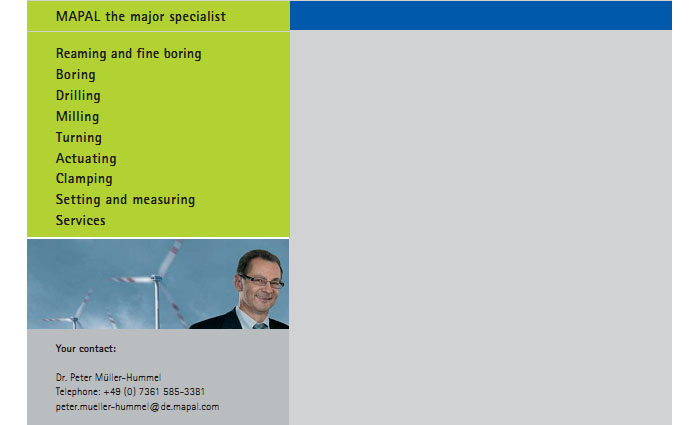 MAPAL the major specialist

Reaming and fine boring
Boring
Drilling
Milling
Turning
Actuating
Clamping
Setting and measuring
Services

Your contact:

Dr. Peter Müller-Hummel
Telephone: +49 (0) 7361 585-3381
peter.mueller-hummel@de.mapal.com